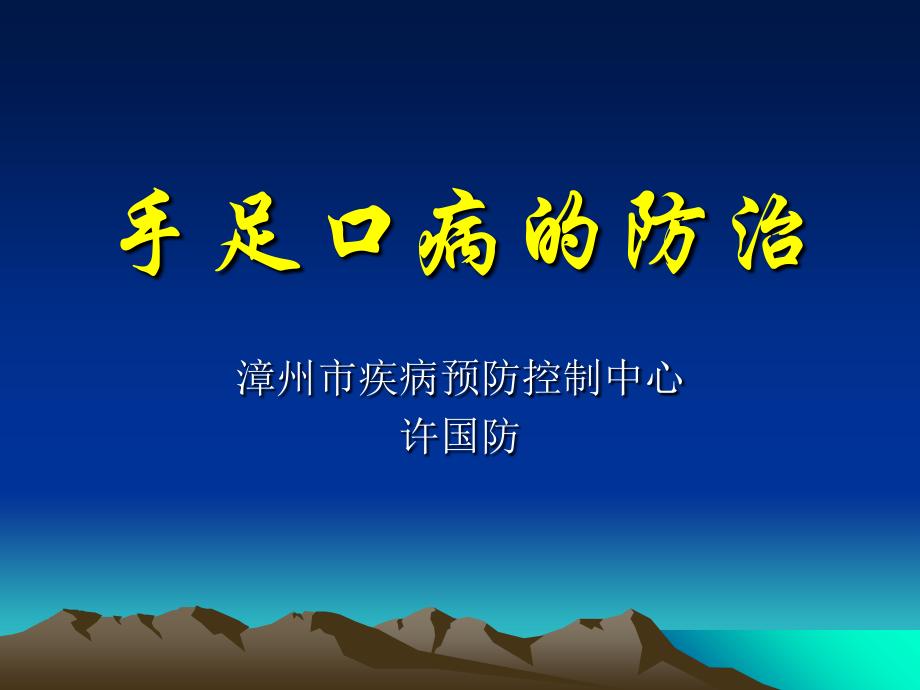 手足口病的防治

漳州市疾病预防控制中心
许国防